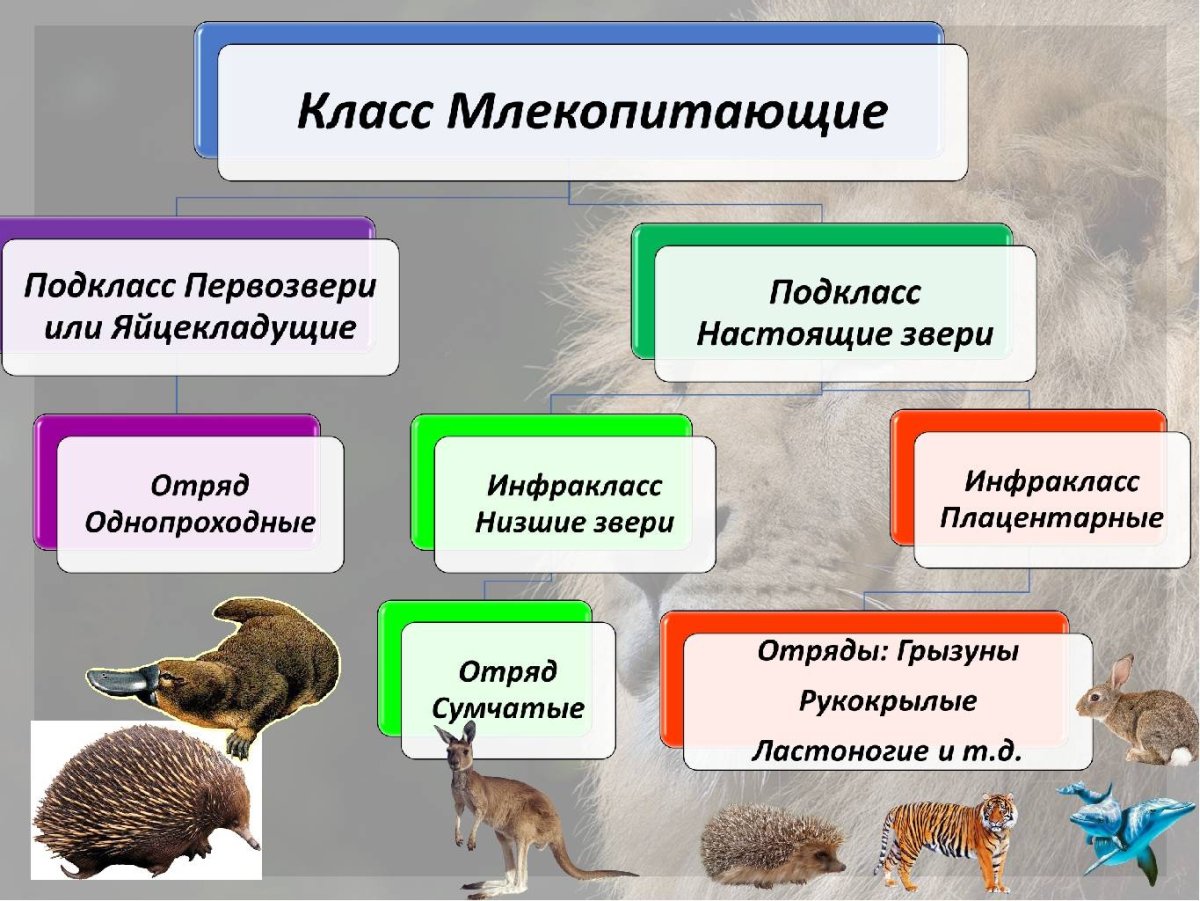 Класс Млекопитающие

Подкласс Первозвери или Яйцекладущие

Подкласс Настоящие звери

Отряд Однопроходные

Инфракласс Низшие звери

Инфракласс Плацентарные

Отряд Сумчатые

Отряды: Грызуны
Рукокрылые
Ластоногие и т.д.